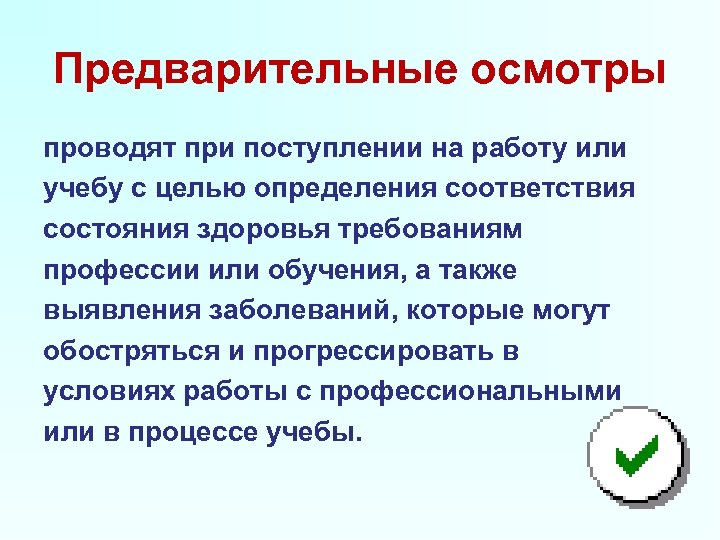 Предварительные осмотры

проводят при поступлении на работу или учебу с целью определения соответствия состояния здоровья требованиям профессии или обучения, а также выявления заболеваний, которые могут обостряться и прогрессировать в условиях работы с профессиональными или в процессе учебы.